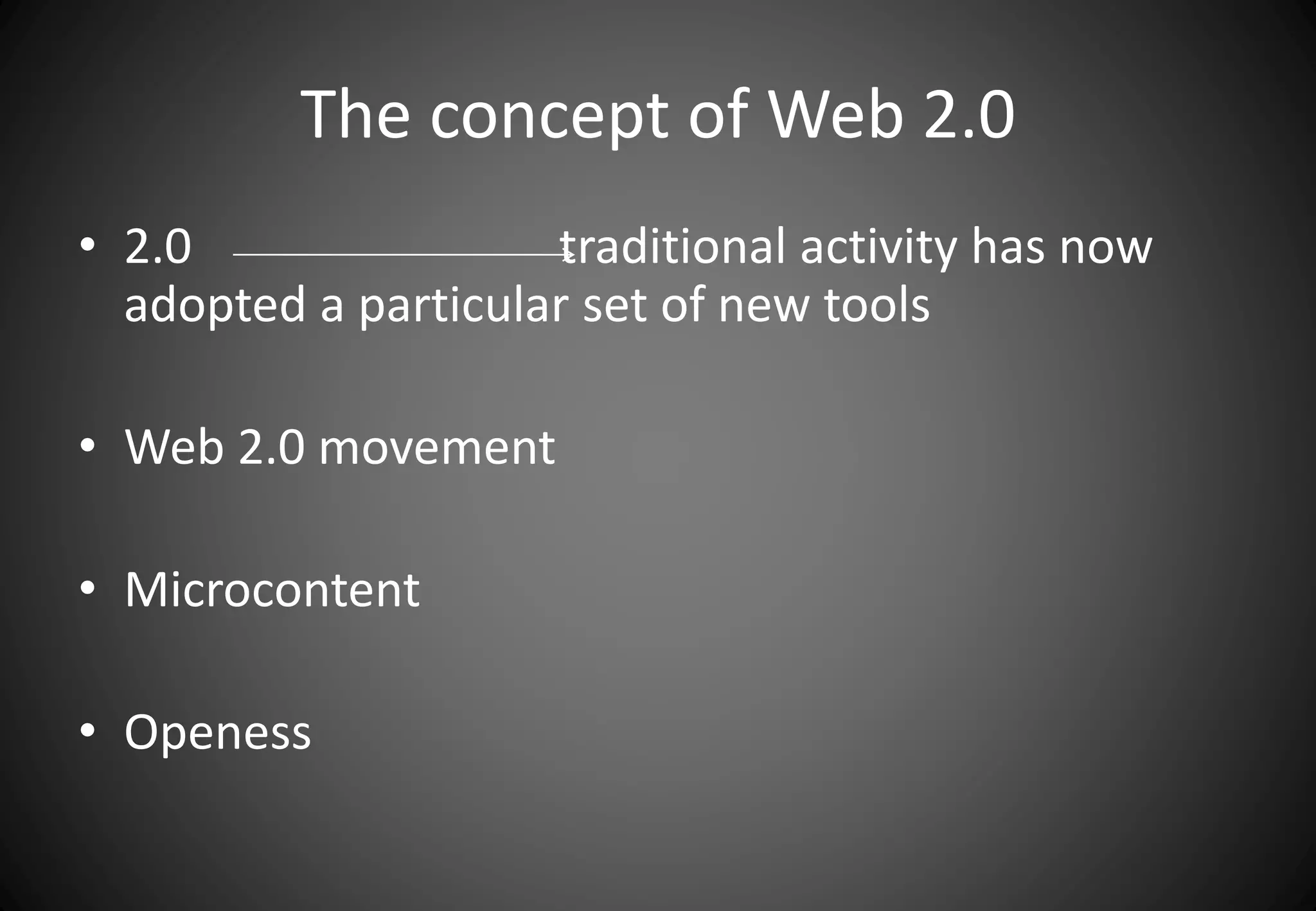 The concept of Web 2.0

• 2.0 → traditional activity has now adopted a particular set of new tools

• Web 2.0 movement

• Microcontent

• Openess